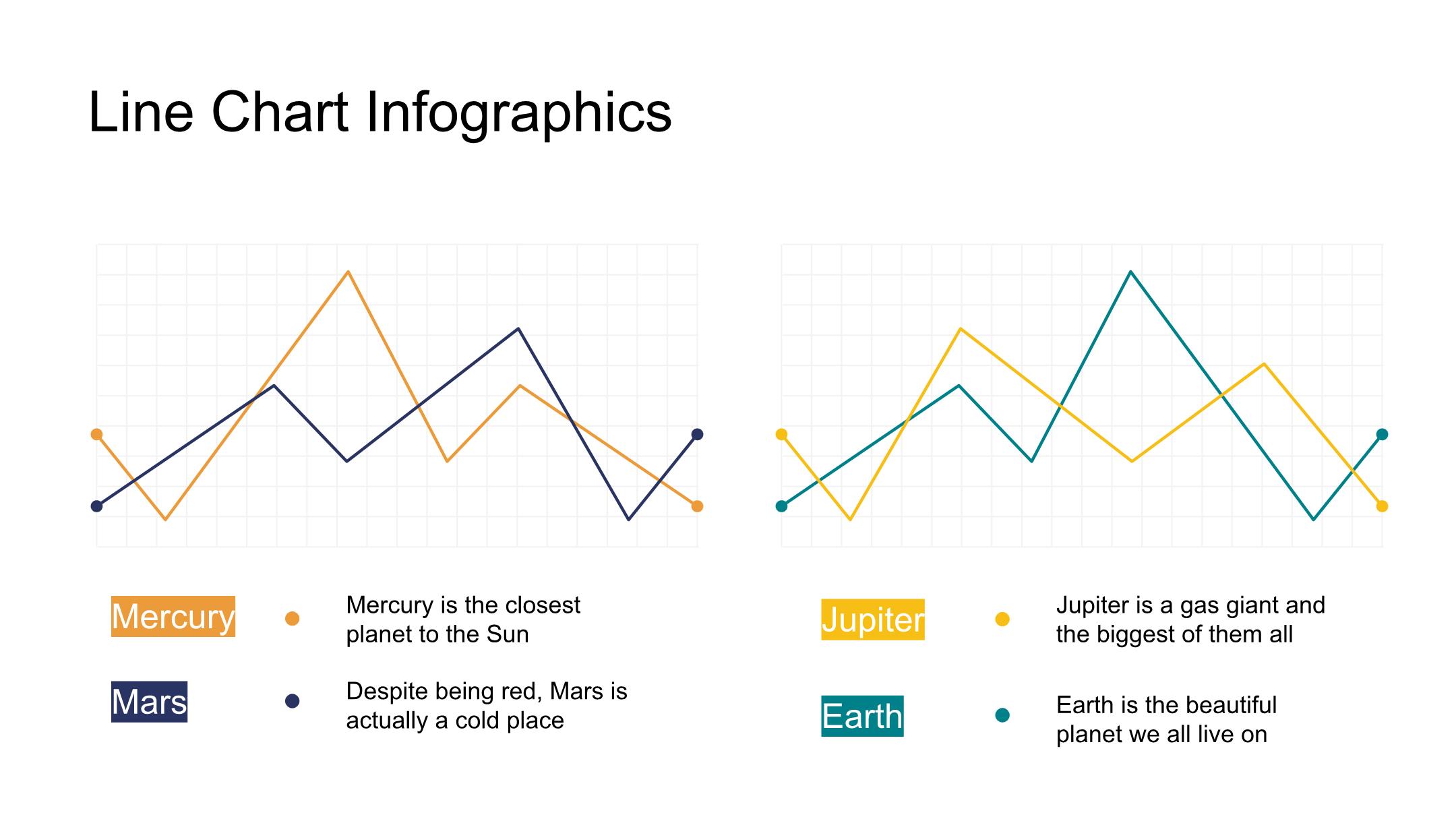 Line Chart Infographics

Mercury

Mercury is the closest planet to the Sun

Mars

Despite being red, Mars is actually a cold place

Jupiter

Jupiter is a gas giant and the biggest of them all

Earth

Earth is the beautiful planet we all live on